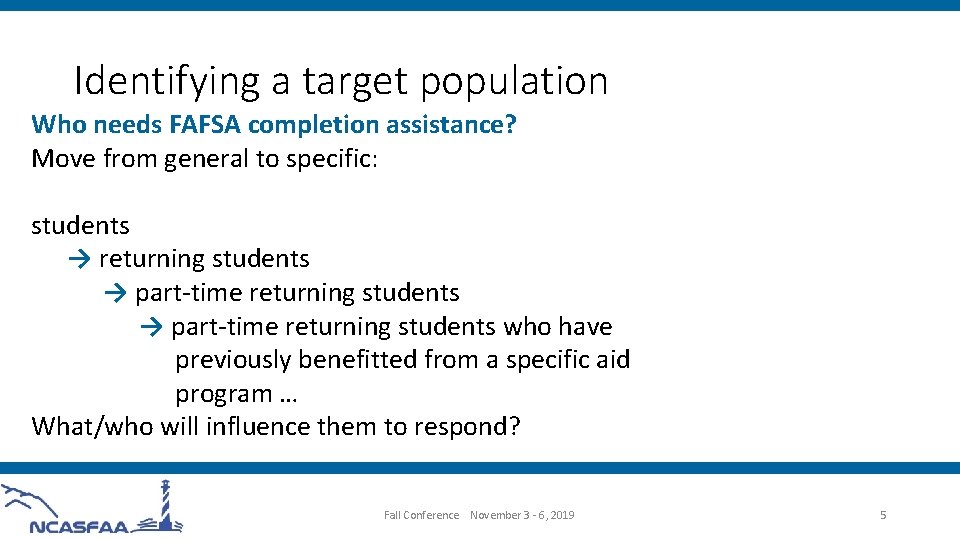 Identifying a target population

Who needs FAFSA completion assistance?
Move from general to specific:

students
→ returning students
→ part-time returning students
→ part-time returning students who have previously benefitted from a specific aid program …
What/who will influence them to respond?

NCASFAA

Fall Conference November 3 - 6, 2019

5